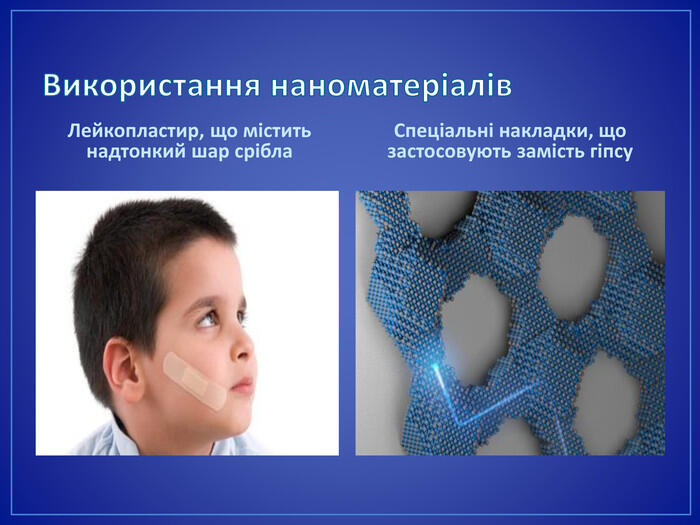 Використання наноматеріалів

Лейкопластир, що містить надтонкий шар срібла

Спеціальні накладки, що застосовують замість гіпсу